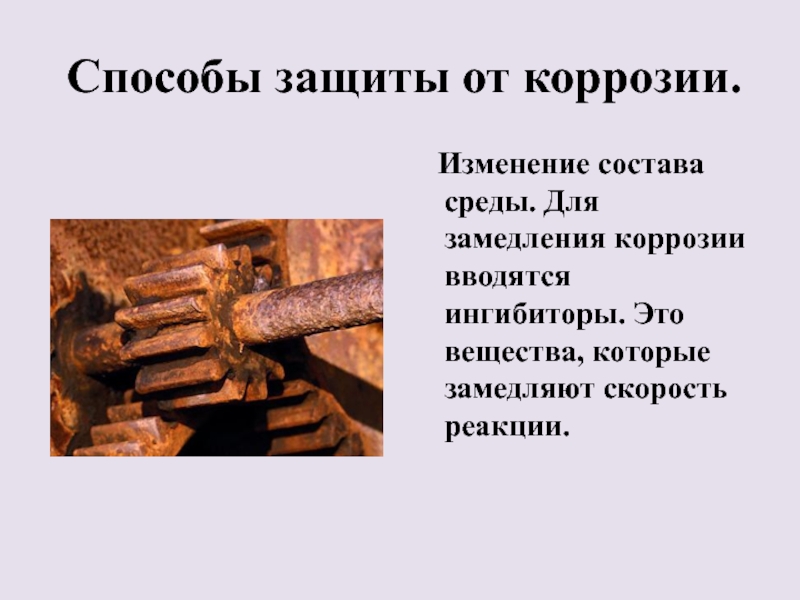 Способы защиты от коррозии.

Изменение состава среды. Для замедления коррозии вводятся ингибиторы. Это вещества, которые замедляют скорость реакции.